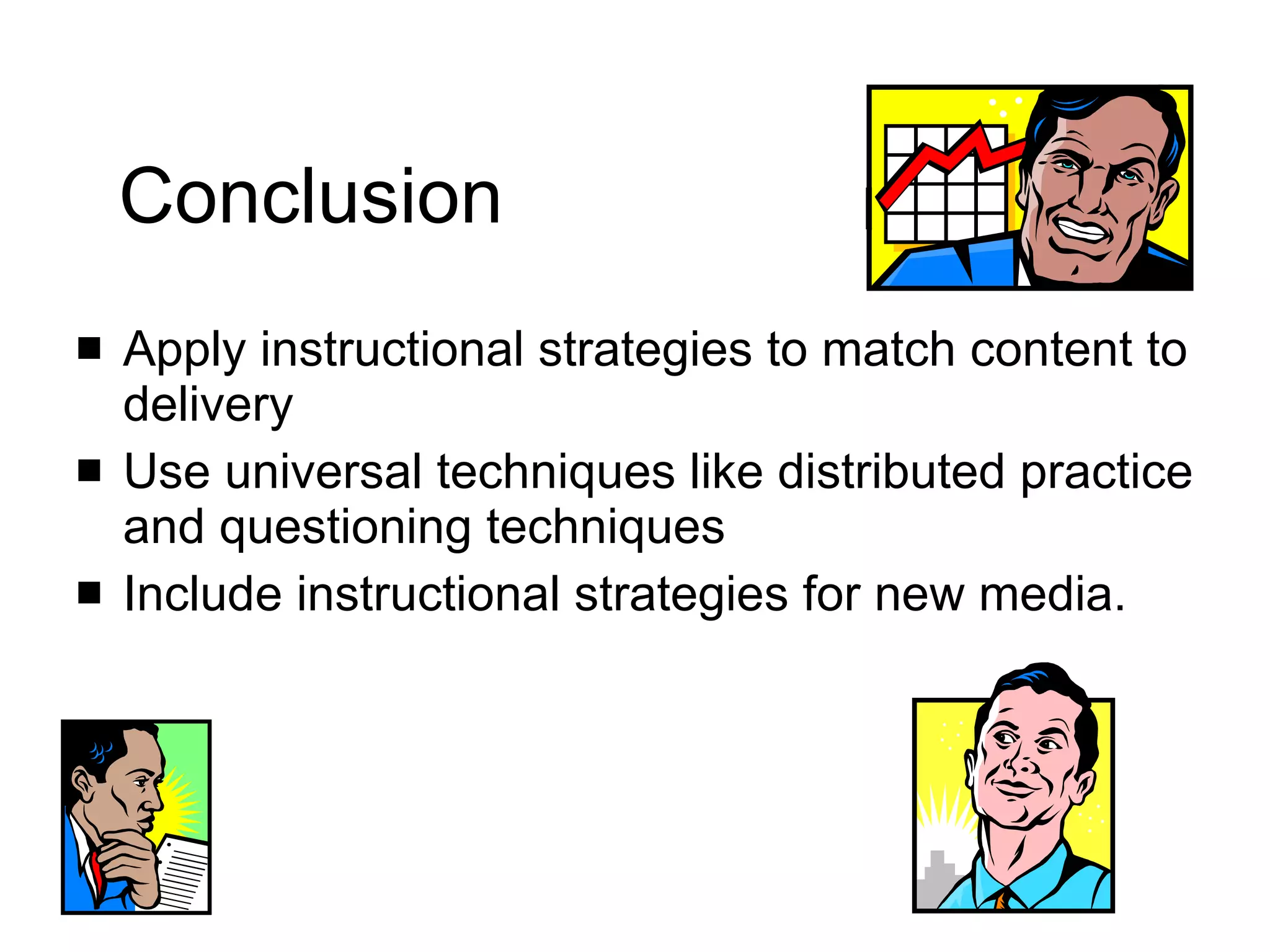 Conclusion

■ Apply instructional strategies to match content to delivery

■ Use universal techniques like distributed practice and questioning techniques

■ Include instructional strategies for new media.